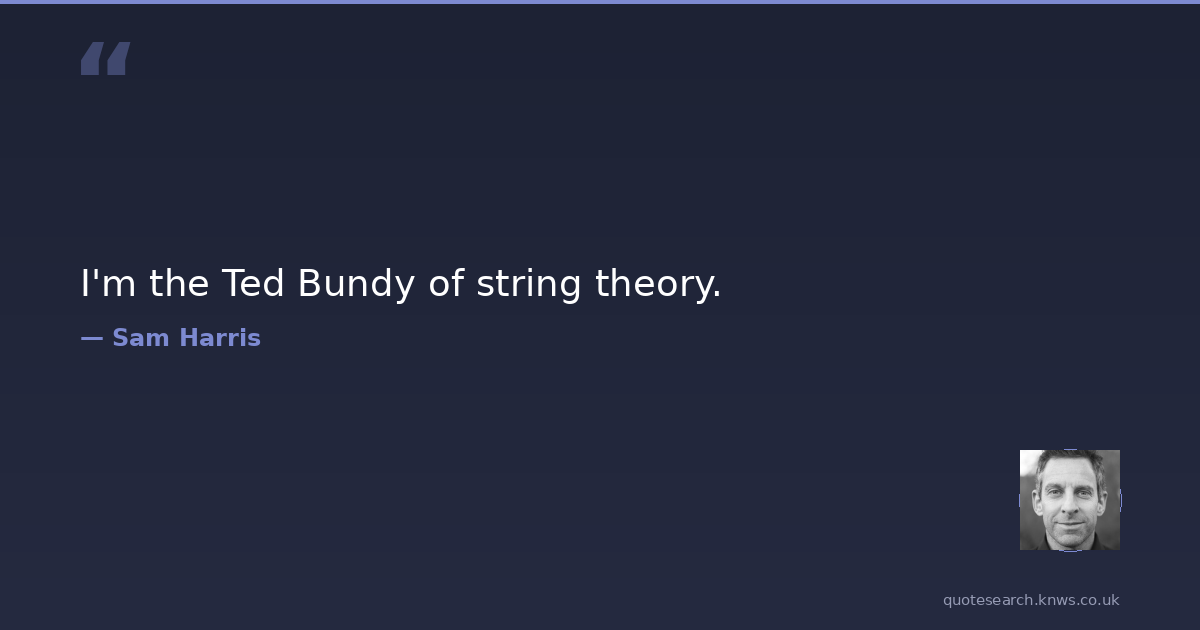 “

I'm the Ted Bundy of string theory.

— Sam Harris

quotesearch.knws.co.uk